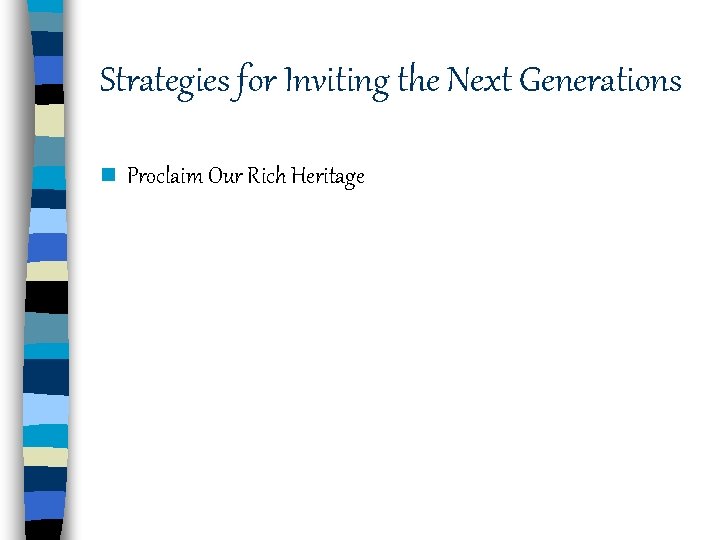 Strategies for Inviting the Next Generations

Proclaim Our Rich Heritage